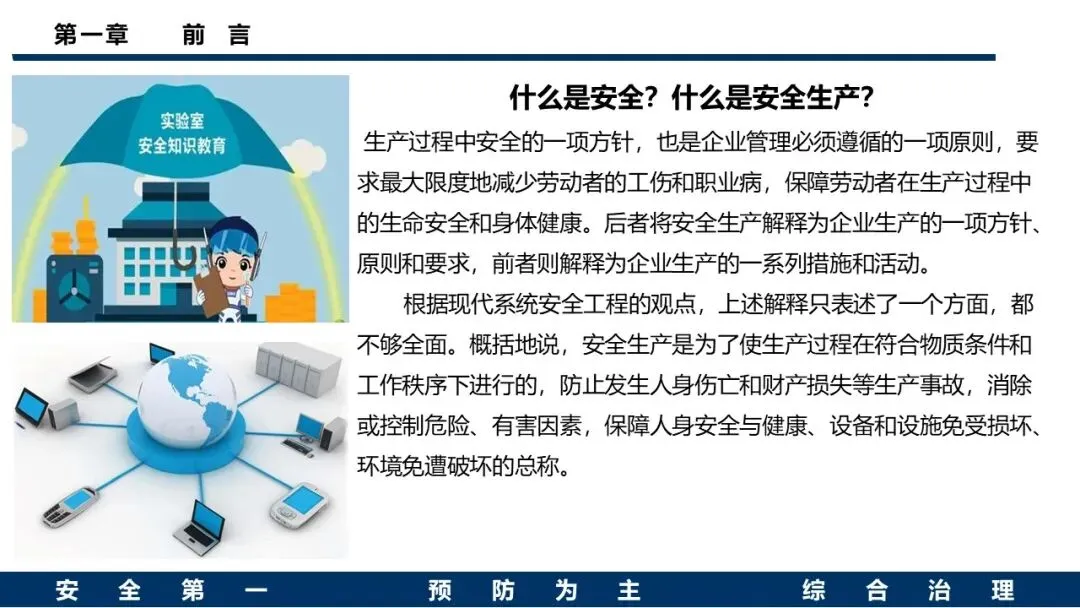 第一章　　前　言

实验室
安全知识教育

什么是安全？什么是安全生产？

生产过程中安全的一项方针，也是企业管理必须遵循的一项原则，要求最大限度地减少劳动者的工伤和职业病，保障劳动者在生产过程中的生命安全和身体健康。后者将安全生产解释为企业生产的一项方针、原则和要求，前者则解释为企业生产的一系列措施和活动。

根据现代系统安全工程的观点，上述解释只表述了一个方面，都不够全面。概括地说，安全生产是为了使生产过程在符合物质条件和工作秩序下进行的，防止发生人身伤亡和财产损失等生产事故，消除或控制危险、有害因素，保障人身安全与健康、设备和设施免受损坏、环境免遭破坏的总称。

安　全　第　一　　　预　防　为　主　　　综　合　治　理